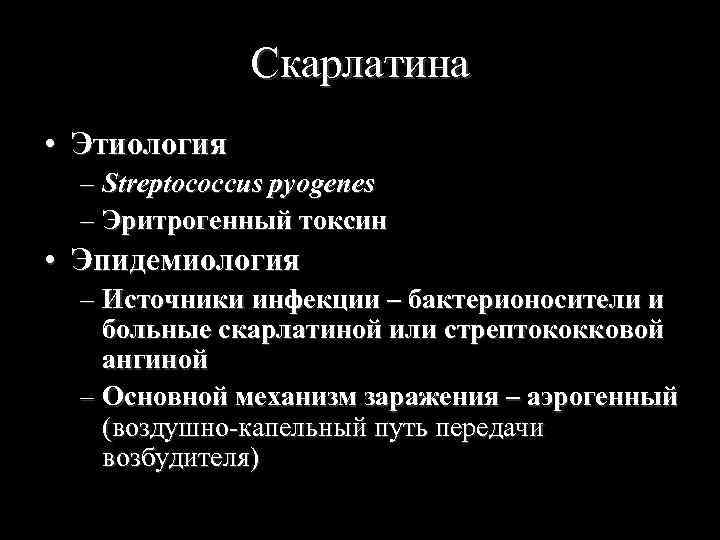 Скарлатина

• Этиология
– Streptococcus pyogenes
– Эритрогенный токсин
• Эпидемиология
– Источники инфекции – бактерионосители и больные скарлатиной или стрептококковой ангиной
– Основной механизм заражения – аэрогенный (воздушно-капельный путь передачи возбудителя)